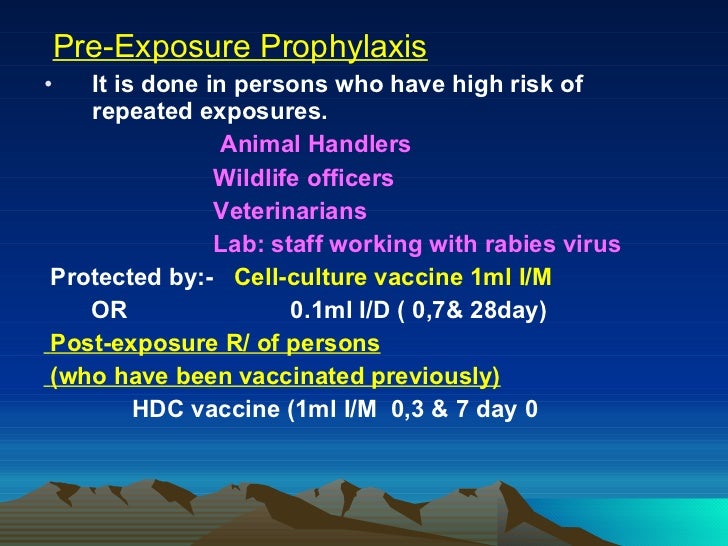 Pre-Exposure Prophylaxis

• It is done in persons who have high risk of repeated exposures.

Animal Handlers

Wildlife officers

Veterinarians

Lab: staff working with rabies virus

Protected by:- Cell-culture vaccine 1ml I/M

OR 0.1ml I/D ( 0,7& 28day)

Post-exposure R/ of persons

(who have been vaccinated previously)

HDC vaccine (1ml I/M 0,3 & 7 day 0